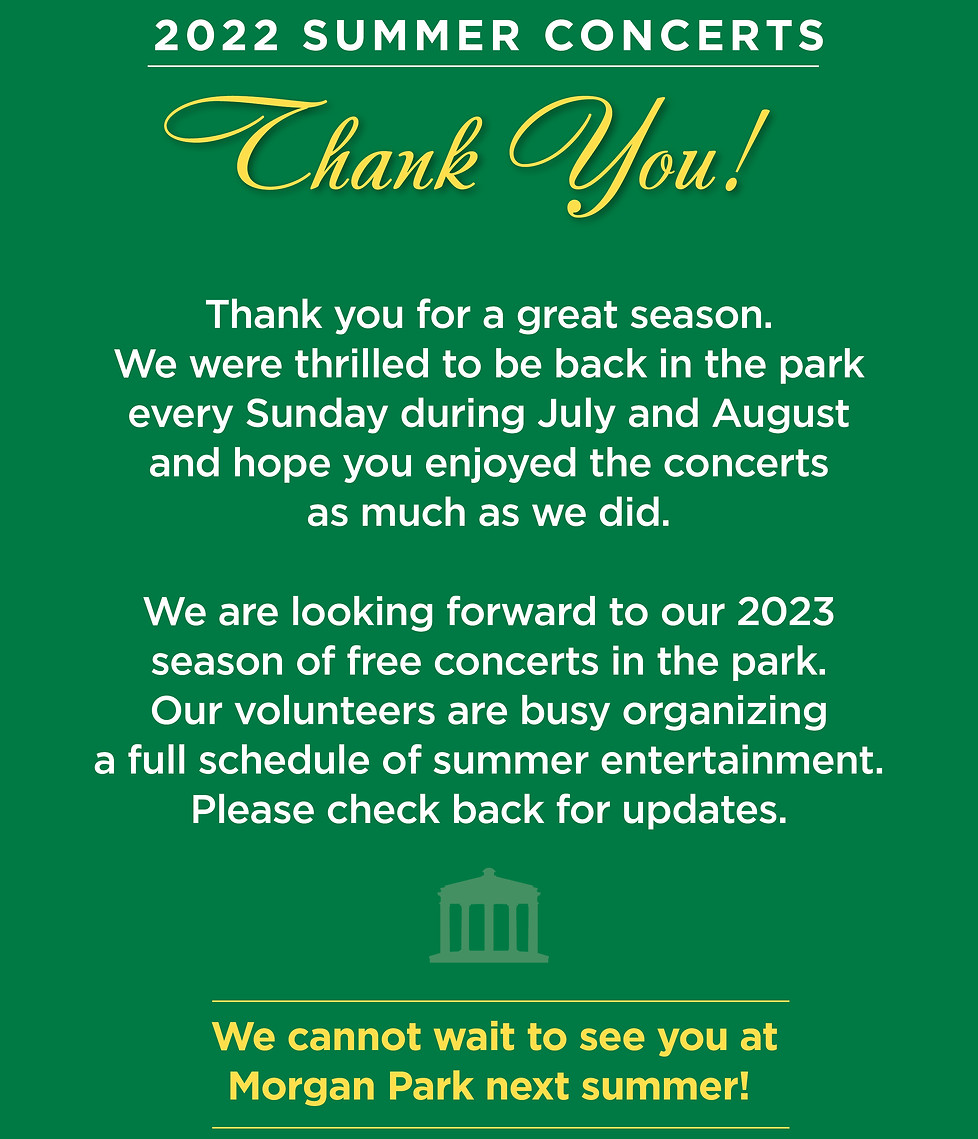 2022 SUMMER CONCERTS

Thank You!

Thank you for a great season. We were thrilled to be back in the park every Sunday during July and August and hope you enjoyed the concerts as much as we did.

We are looking forward to our 2023 season of free concerts in the park. Our volunteers are busy organizing a full schedule of summer entertainment. Please check back for updates.

We cannot wait to see you at Morgan Park next summer!